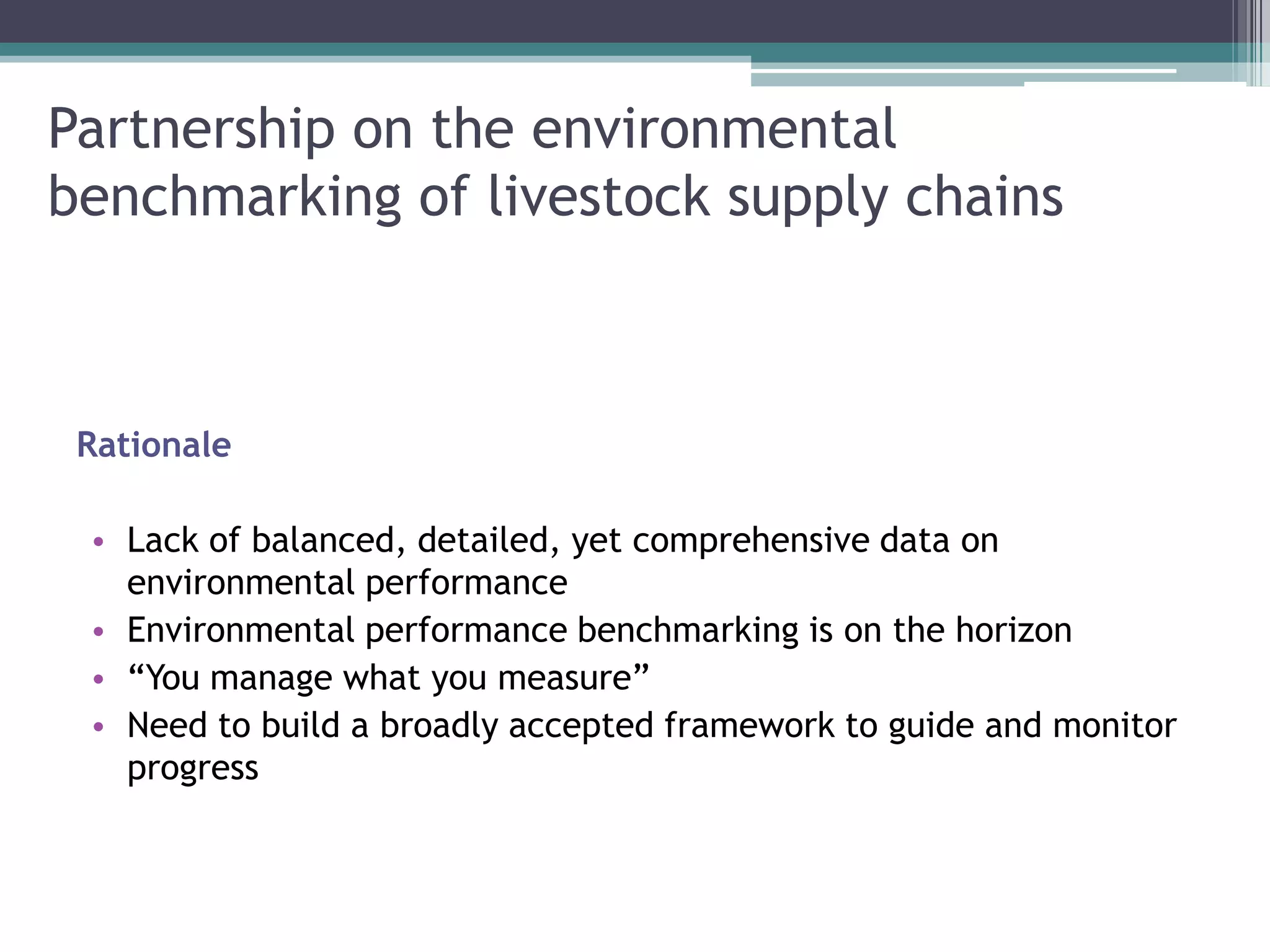 Partnership on the environmental benchmarking of livestock supply chains

Rationale

• Lack of balanced, detailed, yet comprehensive data on environmental performance
• Environmental performance benchmarking is on the horizon
• “You manage what you measure”
• Need to build a broadly accepted framework to guide and monitor progress